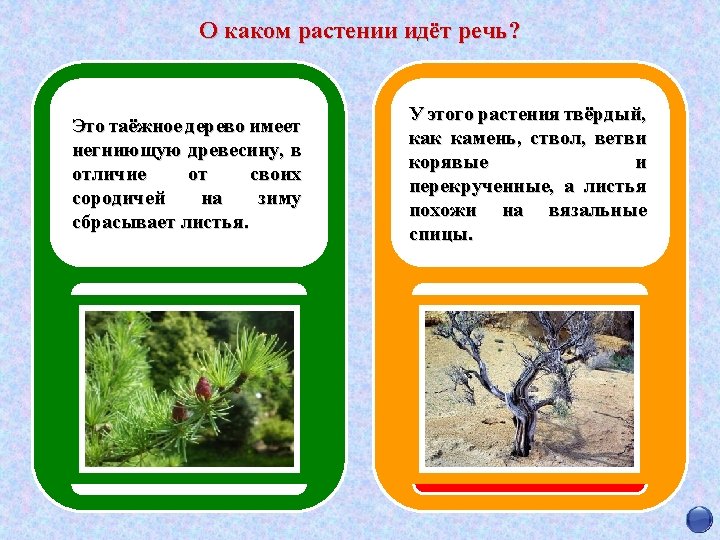 О каком растении идёт речь?

Это таёжное дерево имеет негниющую древесину, в отличие от своих сородичей на зиму сбрасывает листья.

У этого растения твёрдый, как камень, ствол, ветви корявые и перекрученные, а листья похожи на вязальные спицы.